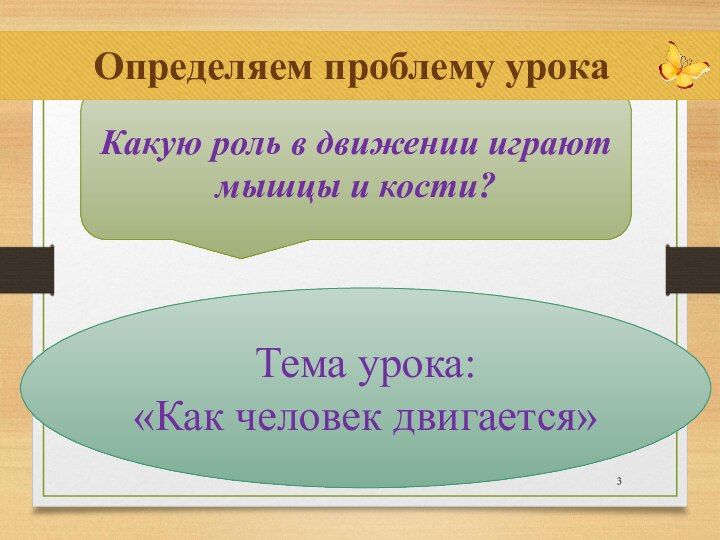 Определяем проблему урока

Какую роль в движении играют мышцы и кости?

Тема урока:
«Как человек двигается»

3